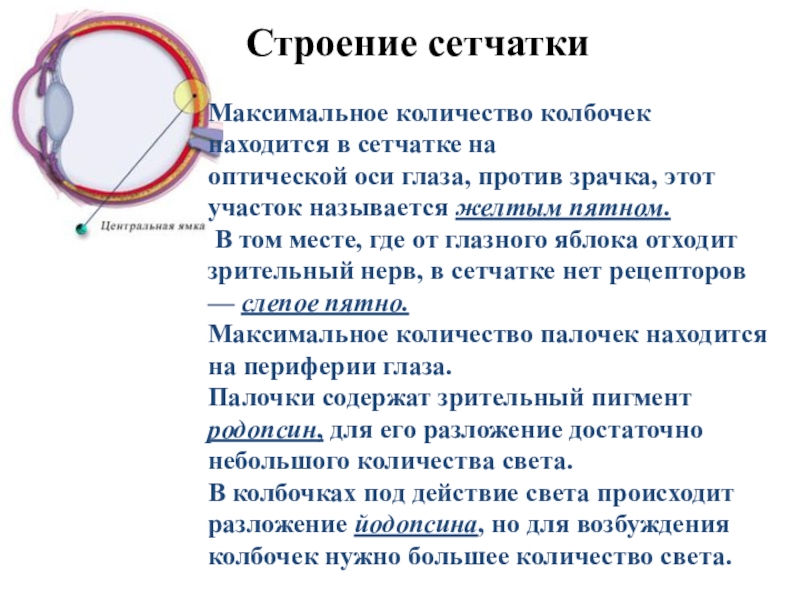 Строение сетчатки

Центральная ямка

Максимальное количество колбочек находится в сетчатке на оптической оси глаза, против зрачка, этот участок называется желтым пятном.
В том месте, где от глазного яблока отходит зрительный нерв, в сетчатке нет рецепторов — слепое пятно.
Максимальное количество палочек находится на периферии глаза.
Палочки содержат зрительный пигмент родопсин, для его разложение достаточно небольшого количества света.
В колбочках под действие света происходит разложение йодопсина, но для возбуждения колбочек нужно большее количество света.